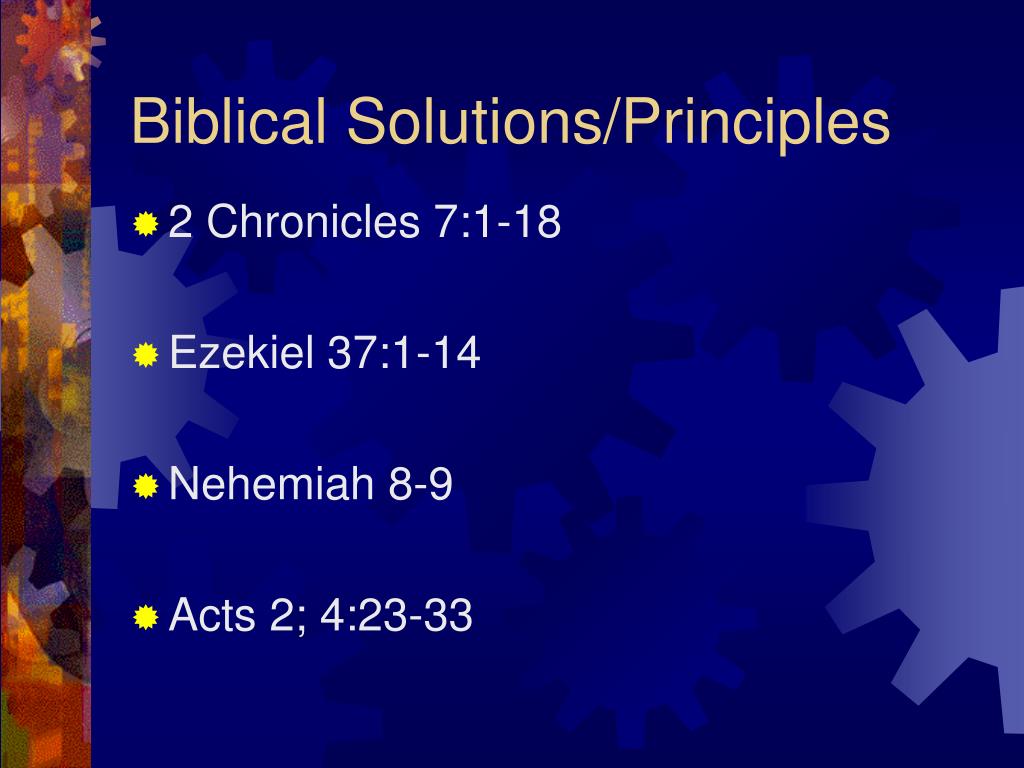 Biblical Solutions/Principles

2 Chronicles 7:1-18

Ezekiel 37:1-14

Nehemiah 8-9

Acts 2; 4:23-33